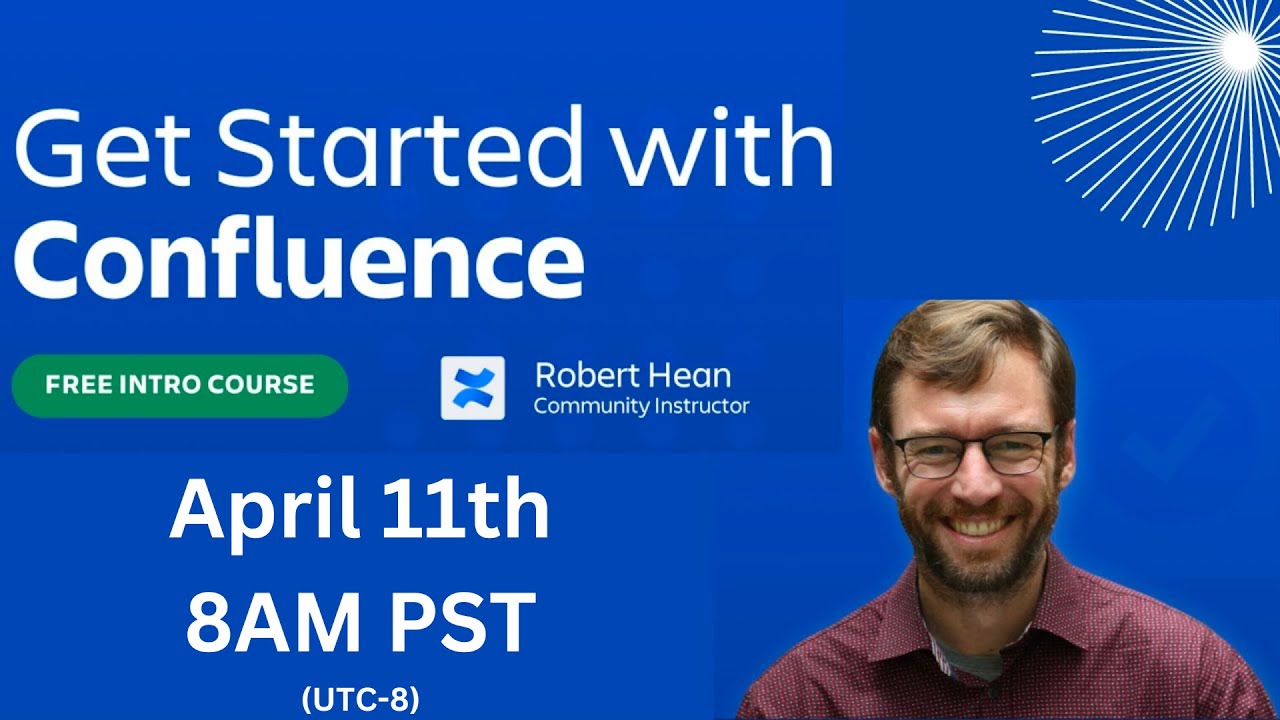 Get Started with
Confluence

FREE INTRO COURSE

Robert Hean
Community Instructor

April 11th
8AM PST
(UTC-8)